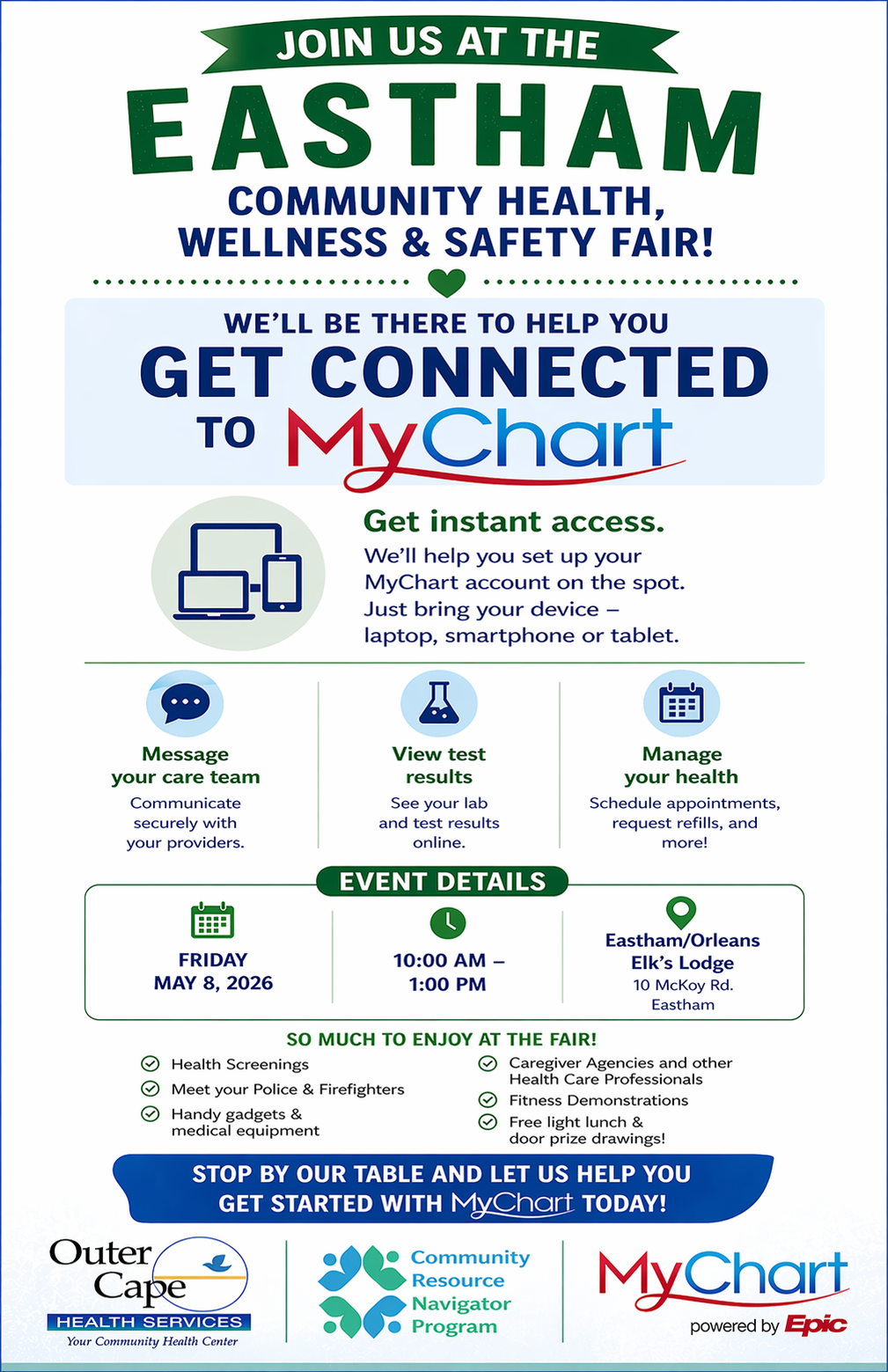 JOIN US AT THE

EASTHAM

COMMUNITY HEALTH, WELLNESS & SAFETY FAIR!

WE'LL BE THERE TO HELP YOU

GET CONNECTED

TO MyChart

Get instant access.

We'll help you set up your MyChart account on the spot. Just bring your device – laptop, smartphone or tablet.

Message your care team

Communicate securely with your providers.

View test results

See your lab and test results online.

Manage your health

Schedule appointments, request refills, and more!

EVENT DETAILS

FRIDAY MAY 8, 2026

10:00 AM – 1:00 PM

Eastham/Orleans Elk's Lodge
10 McKoy Rd. Eastham

SO MUCH TO ENJOY AT THE FAIR!

Health Screenings
Meet your Police & Firefighters
Handy gadgets & medical equipment
Caregiver Agencies and other Health Care Professionals
Fitness Demonstrations
Free light lunch & door prize drawings!

STOP BY OUR TABLE AND LET US HELP YOU GET STARTED WITH MyChart TODAY!

Outer Cape
HEALTH SERVICES
Your Community Health Center

Community Resource Navigator Program

MyChart
powered by Epic